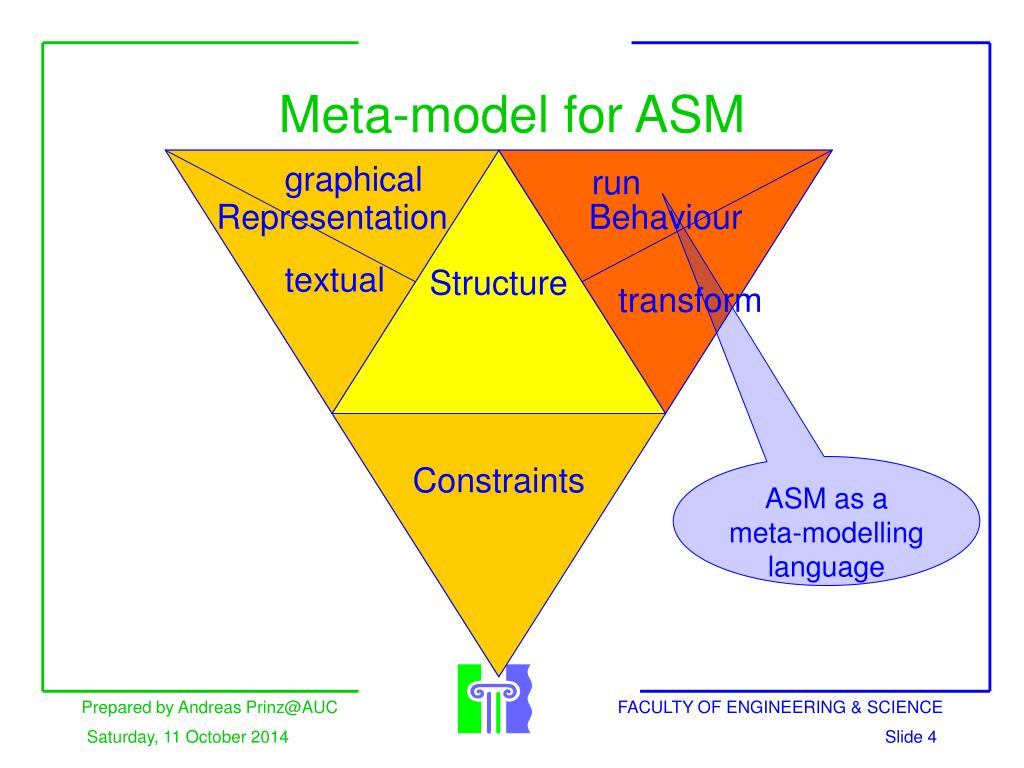 Meta-model for ASM

graphical
Representation

textual

Structure

run
Behaviour

transform

Constraints

ASM as a meta-modelling language

Prepared by Andreas Prinz@AUC

Saturday, 11 October 2014

FACULTY OF ENGINEERING & SCIENCE

Slide 4